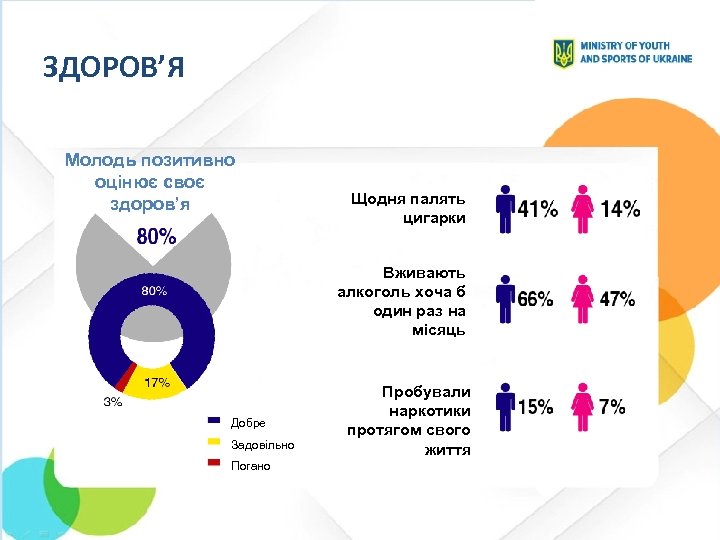 ЗДОРОВ'Я

MINISTRY OF YOUTH AND SPORTS OF UKRAINE

Молодь позитивно оцінює своє здоров'я

80%

80%

17%

3%

Добре

Задовільно

Погано

Щодня палять цигарки

41%

14%

Вживають алкоголь хоча б один раз на місяць

66%

47%

Пробували наркотики протягом свого життя

15%

7%